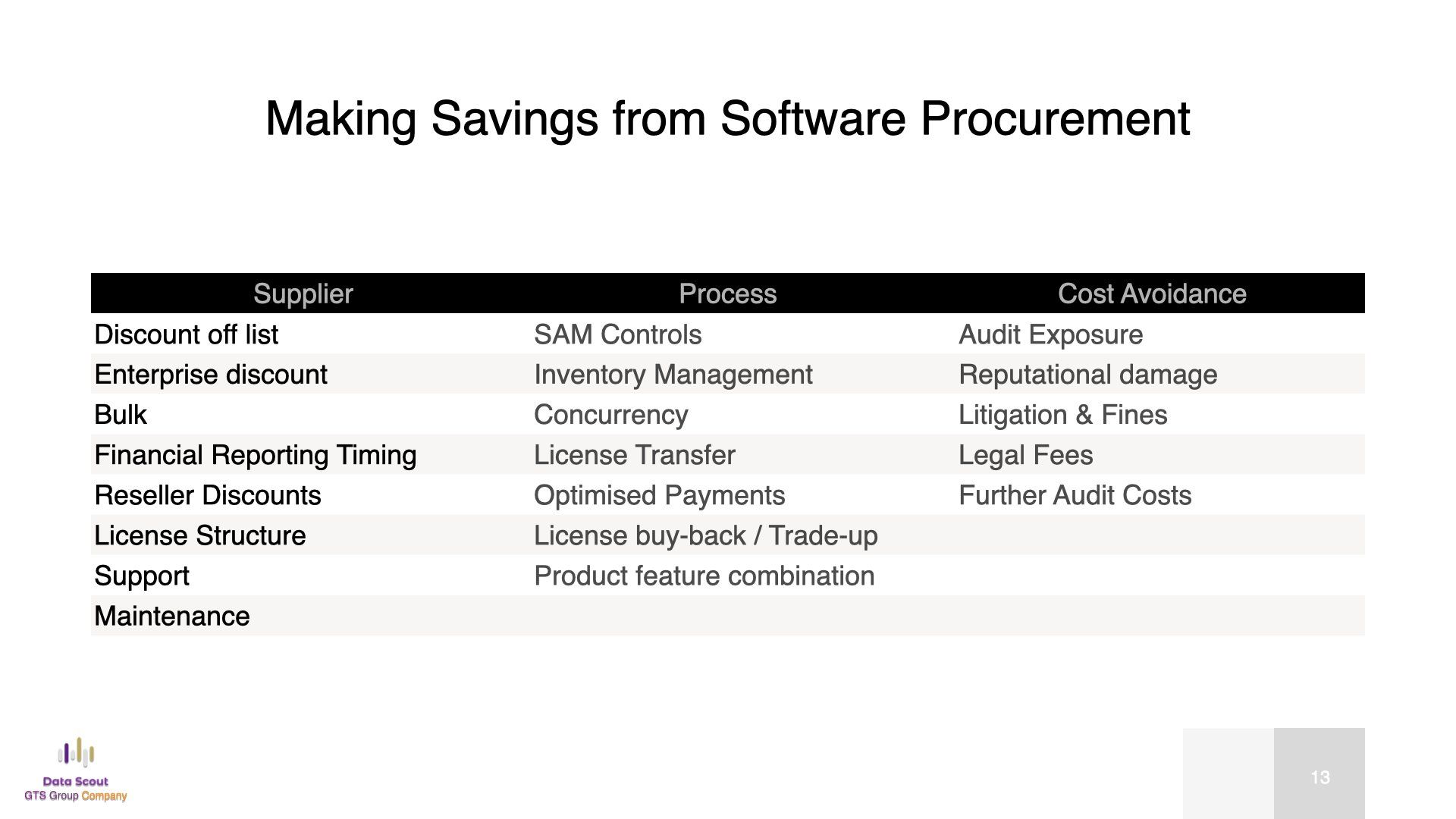 Making Savings from Software Procurement

| Supplier | Process | Cost Avoidance |
|---|---|---|
| Discount off list | SAM Controls | Audit Exposure |
| Enterprise discount | Inventory Management | Reputational damage |
| Bulk | Concurrency | Litigation & Fines |
| Financial Reporting Timing | License Transfer | Legal Fees |
| Reseller Discounts | Optimised Payments | Further Audit Costs |
| License Structure | License buy-back / Trade-up | |
| Support | Product feature combination | |
| Maintenance | | |

Data Scout
GTS Group Company

13